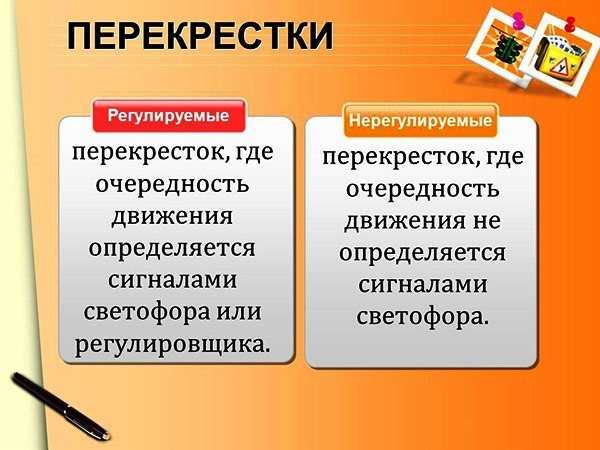 ПЕРЕКРЕСТКИ

Регулируемые

перекресток, где очередность движения определяется сигналами светофора или регулировщика.

Нерегулируемые

перекресток, где очередность движения не определяется сигналами светофора.

У